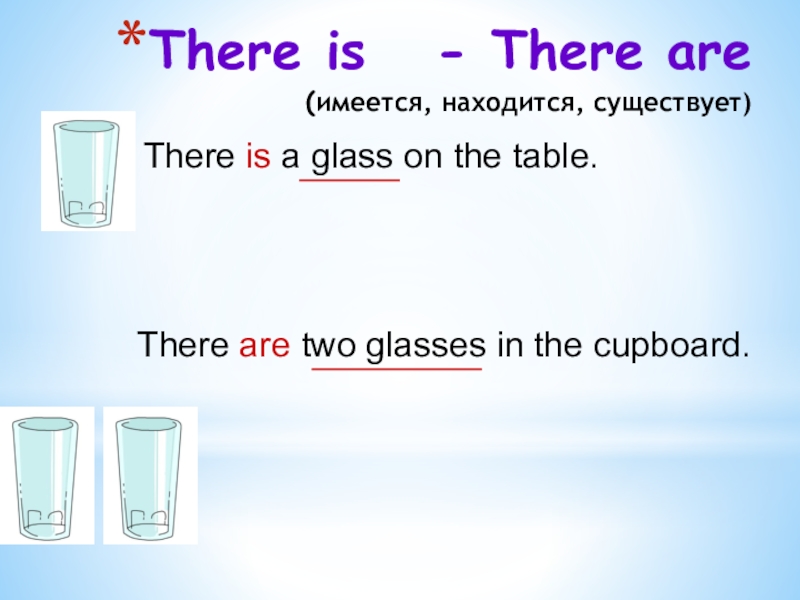 *There is - There are

(имеется, находится, существует)

There is a glass on the table.

There are two glasses in the cupboard.